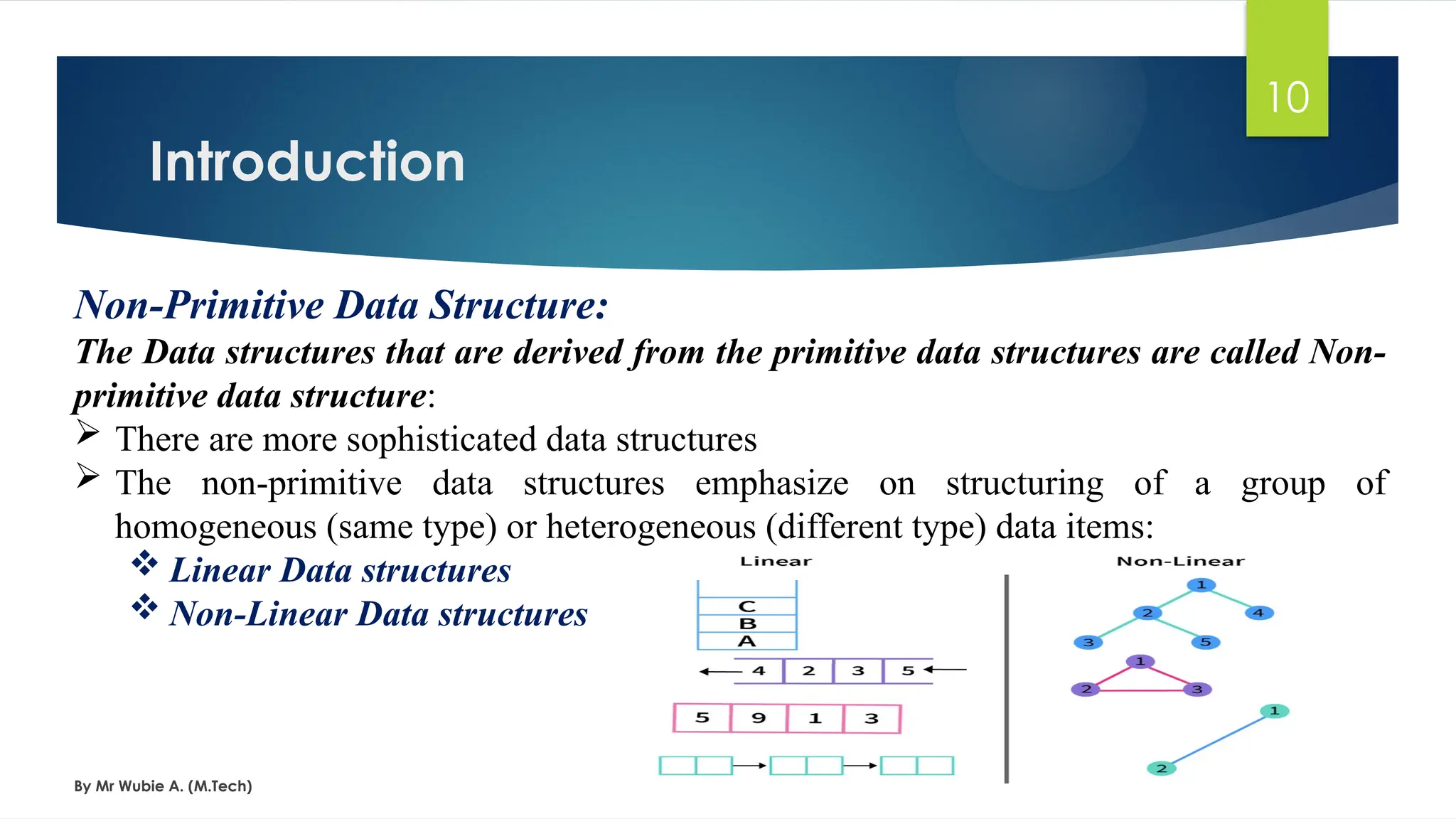 10

Introduction

Non-Primitive Data Structure:

The Data structures that are derived from the primitive data structures are called Non-primitive data structure:

➢ There are more sophisticated data structures

➢ The non-primitive data structures emphasize on structuring of a group of homogeneous (same type) or heterogeneous (different type) data items:

❖ Linear Data structures

❖ Non-Linear Data structures

Linear

C
B
A

4 2 3 5

5 9 1 3

Non-Linear

1
2 4
3 5

1
2 3

1
2

By Mr Wubie A. (M.Tech)